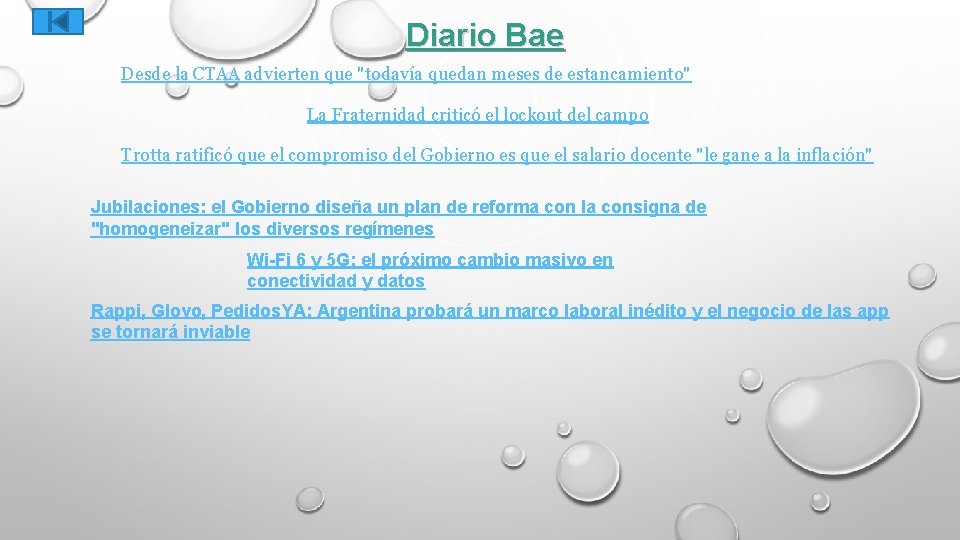 Diario Bae

Desde la CTAA advierten que "todavía quedan meses de estancamiento"

La Fraternidad criticó el lockout del campo

Trotta ratificó que el compromiso del Gobierno es que el salario docente "le gane a la inflación"

Jubilaciones: el Gobierno diseña un plan de reforma con la consigna de "homogeneizar" los diversos regímenes

Wi-Fi 6 y 5G: el próximo cambio masivo en conectividad y datos

Rappi, Glovo, PedidosYA: Argentina probará un marco laboral inédito y el negocio de las app se tornará inviable